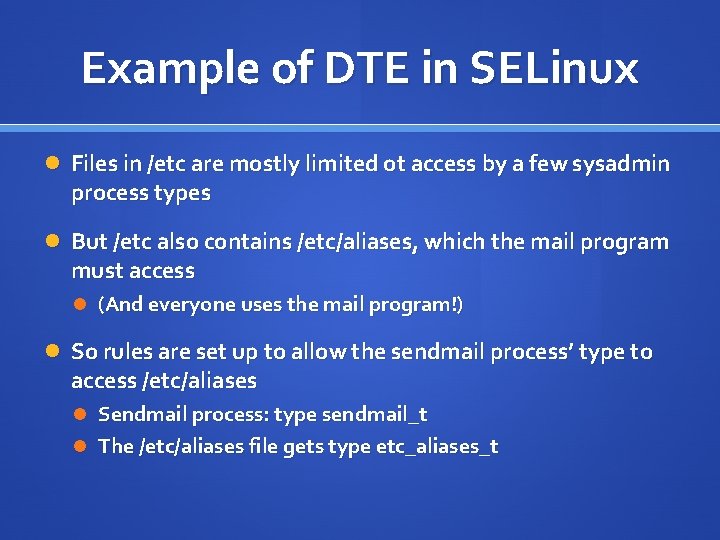 Example of DTE in SELinux

Files in /etc are mostly limited ot access by a few sysadmin process types

But /etc also contains /etc/aliases, which the mail program must access

(And everyone uses the mail program!)

So rules are set up to allow the sendmail process' type to access /etc/aliases

Sendmail process: type sendmail_t

The /etc/aliases file gets type etc_aliases_t